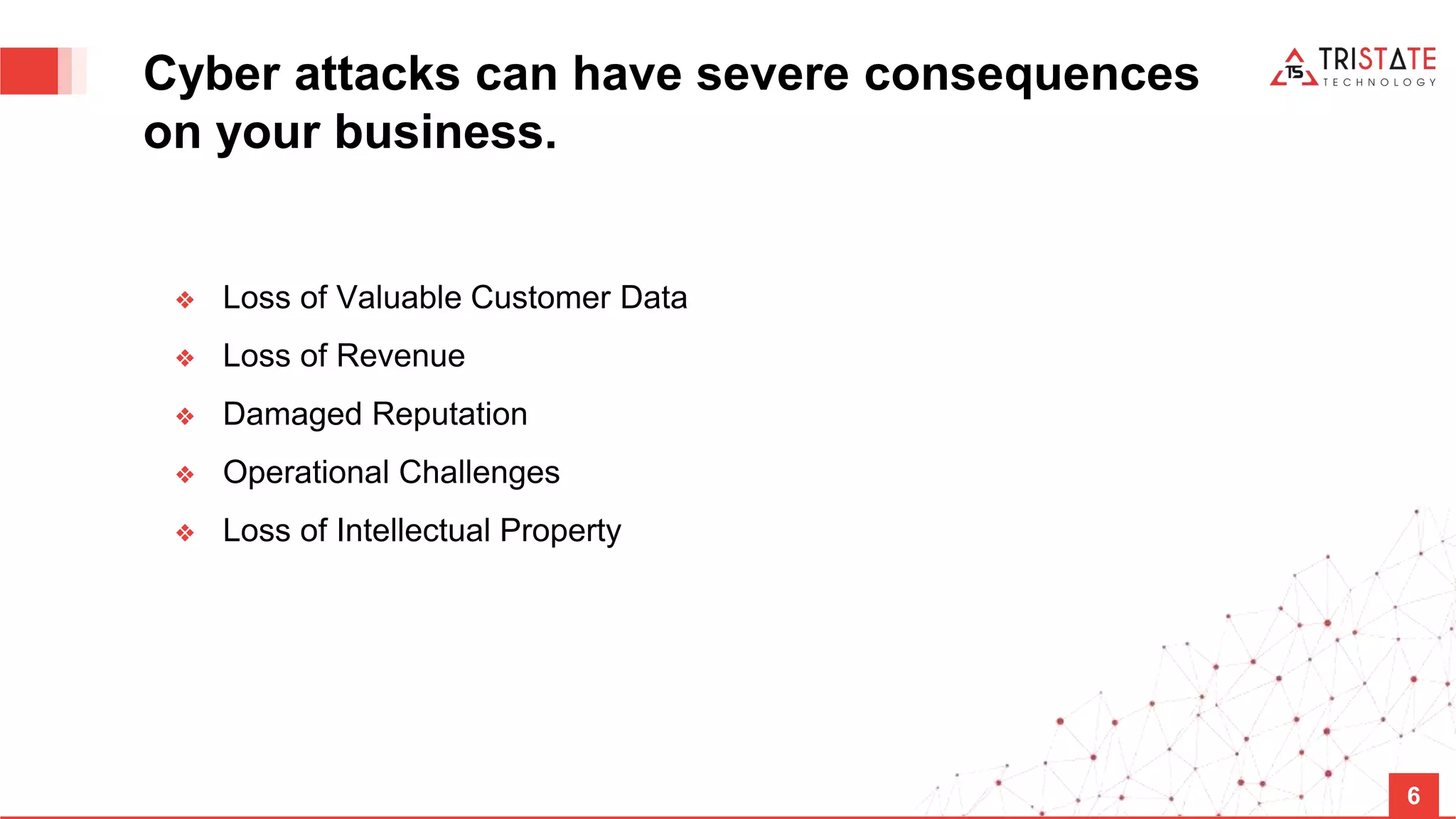 Cyber attacks can have severe consequences on your business.

TS TRISTATE TECHNOLOGY

❖ Loss of Valuable Customer Data
❖ Loss of Revenue
❖ Damaged Reputation
❖ Operational Challenges
❖ Loss of Intellectual Property

6